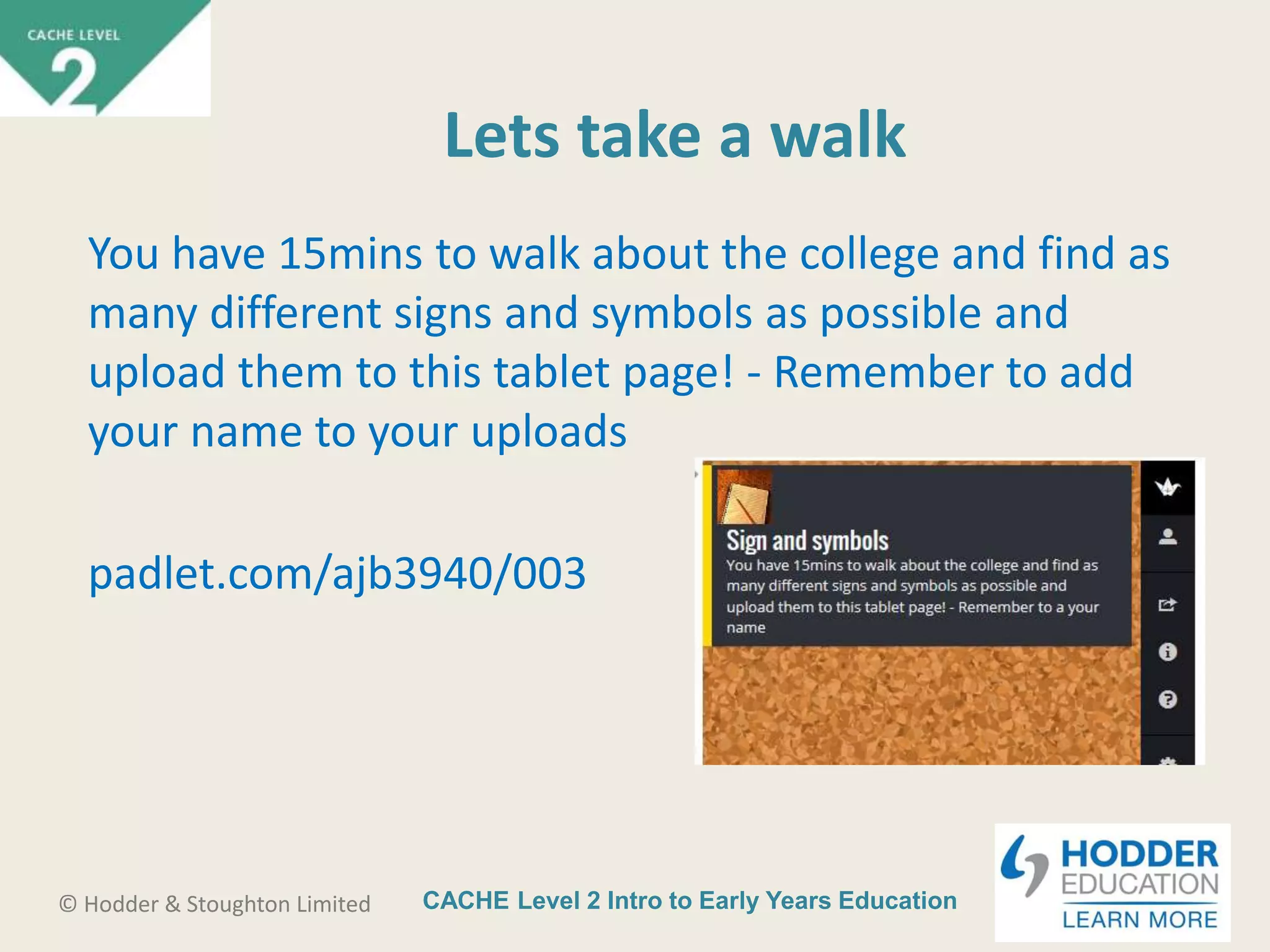 CACHE LEVEL
2

Lets take a walk

You have 15mins to walk about the college and find as many different signs and symbols as possible and upload them to this tablet page! - Remember to add your name to your uploads

padlet.com/ajb3940/003

Sign and symbols
You have 15mins to walk about the college and find as many different signs and symbols as possible and upload them to this tablet page! - Remember to a your name

© Hodder & Stoughton Limited

CACHE Level 2 Intro to Early Years Education

HODDER EDUCATION
LEARN MORE